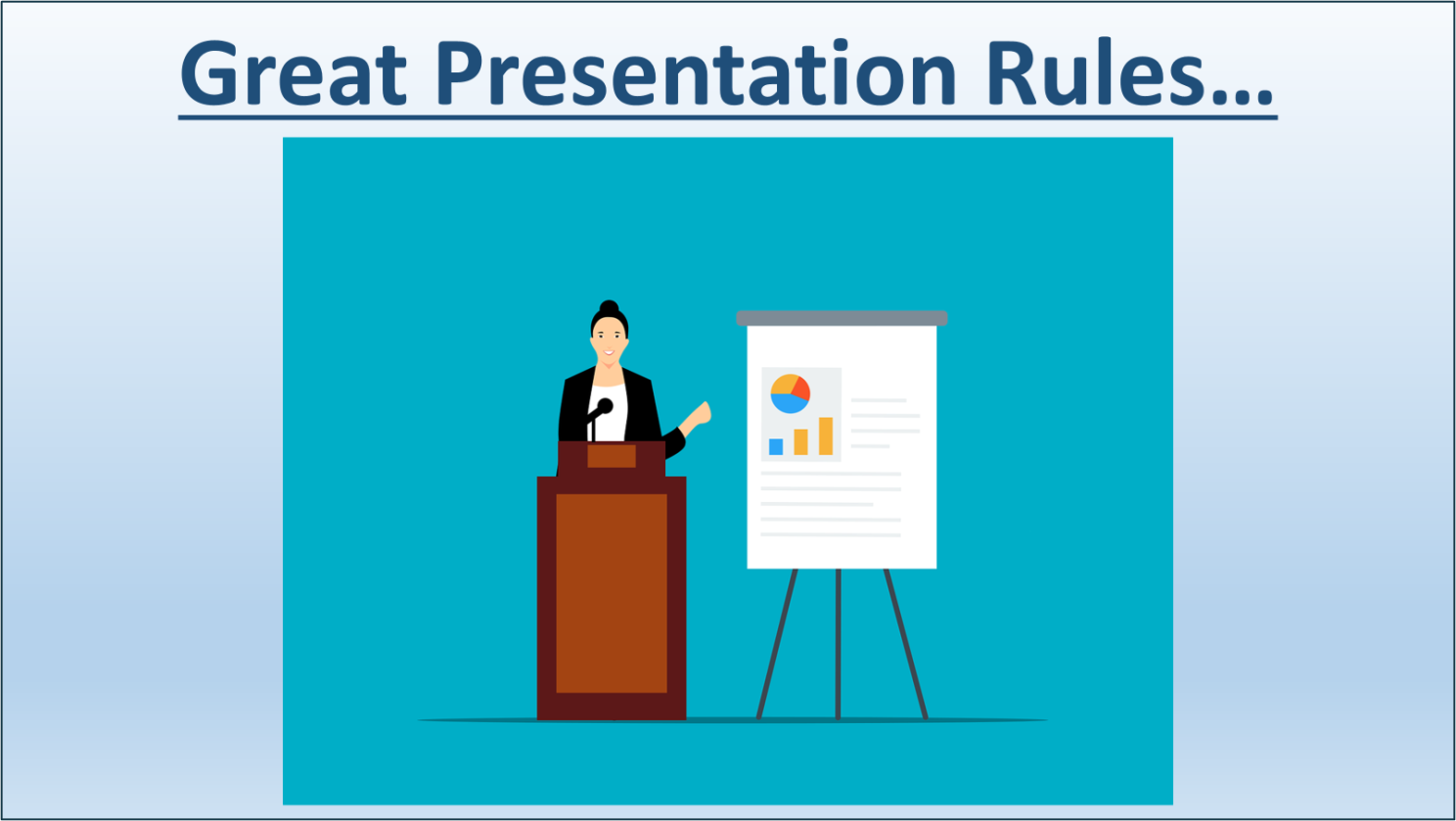 Great Presentation Rules…